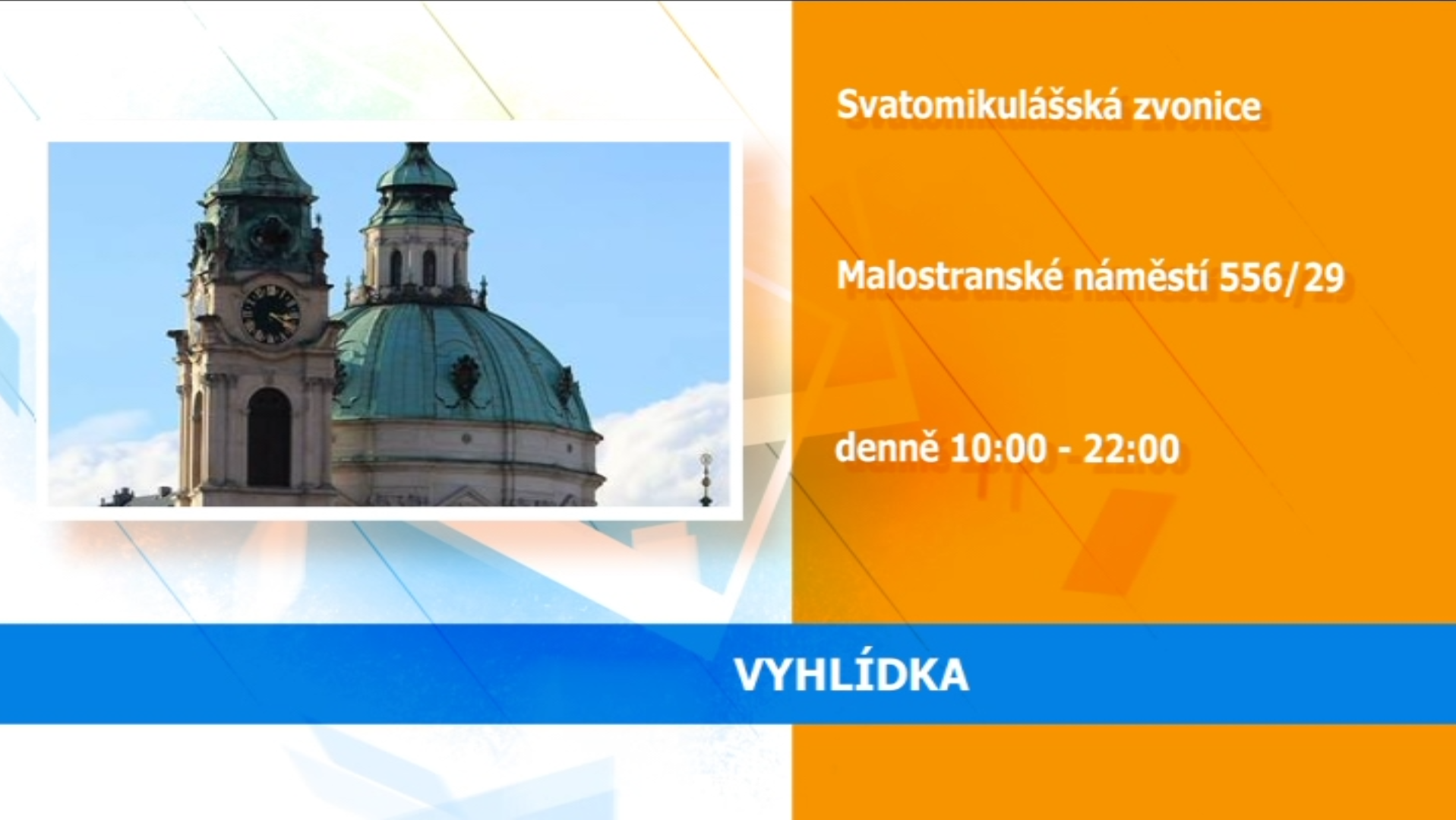 Svatomikulášská zvonice

Malostranské náměstí 556/29

denně 10:00 - 22:00

VYHLÍDKA